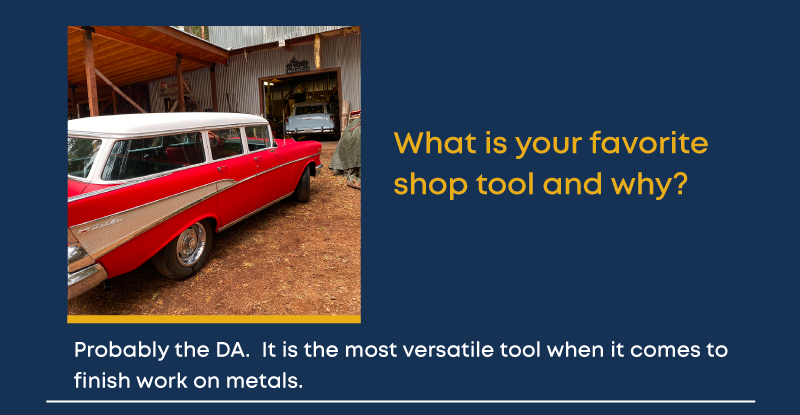 What is your favorite shop tool and why?

Probably the DA. It is the most versatile tool when it comes to finish work on metals.